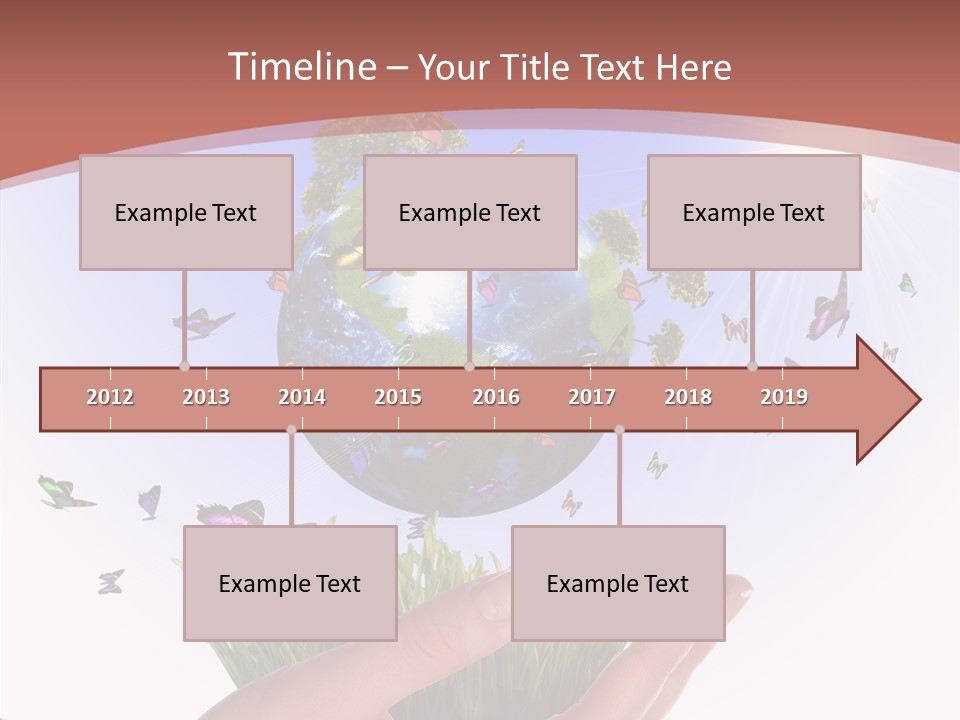 Timeline – Your Title Text Here

Example Text

Example Text

Example Text

2012 2013 2014 2015 2016 2017 2018 2019

Example Text

Example Text